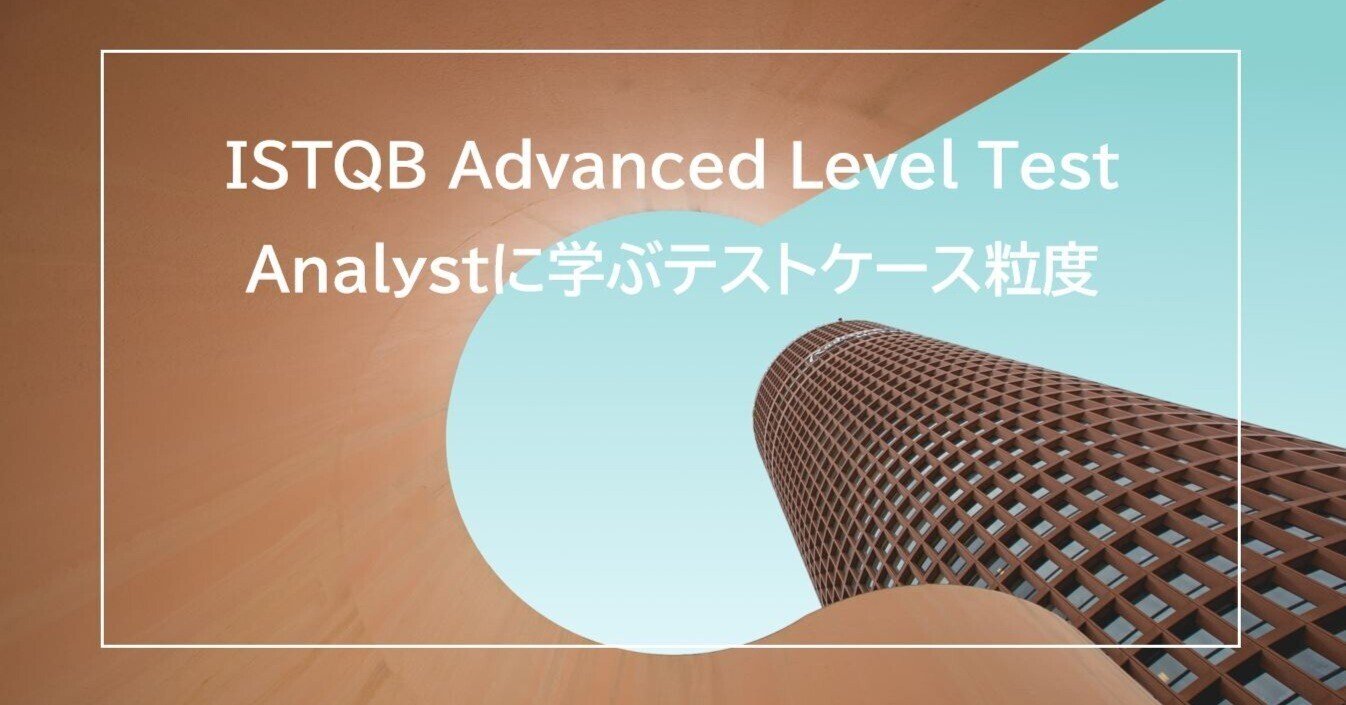 ISTQB Advanced Level Test Analystに学ぶテストケース粒度